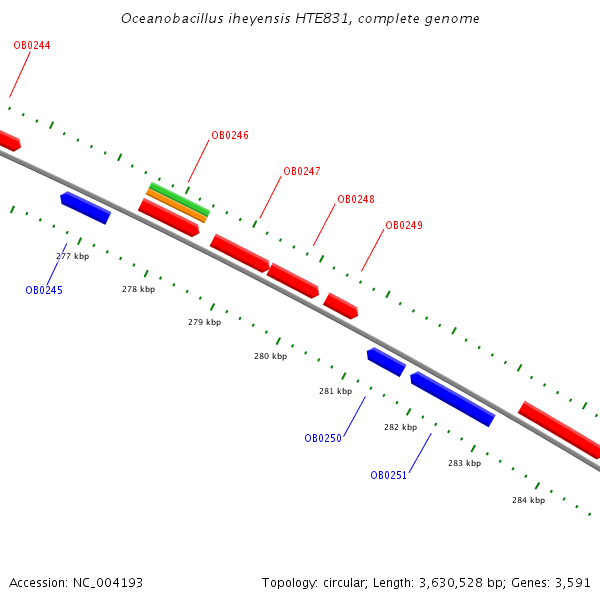 Oceanobacillus iheyensis HTE831, complete genome

OB0244

OB0246

OB0247

OB0248

OB0249

277 kbp

OB0245

278 kbp

279 kbp

280 kbp

281 kbp

OB0250

282 kbp

OB0251

283 kbp

284 kbp

Accession: NC_004193

Topology: circular; Length: 3,630,528 bp; Genes: 3,591